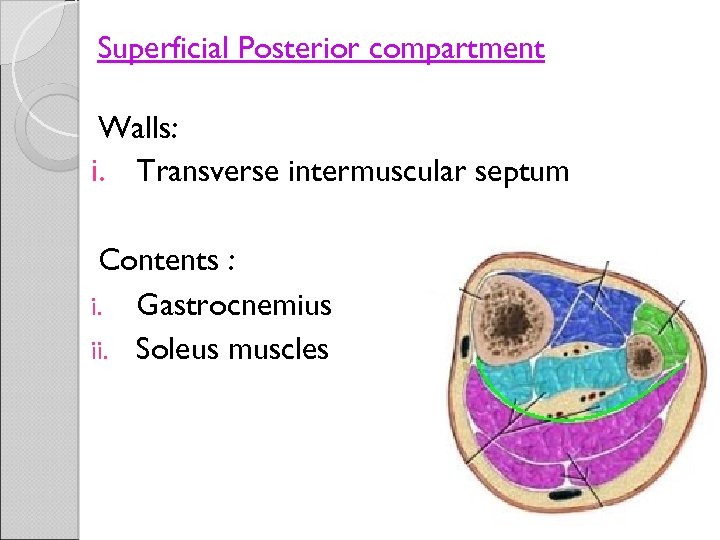 Superficial Posterior compartment

Walls:

i. Transverse intermuscular septum

Contents :

i. Gastrocnemius

ii. Soleus muscles